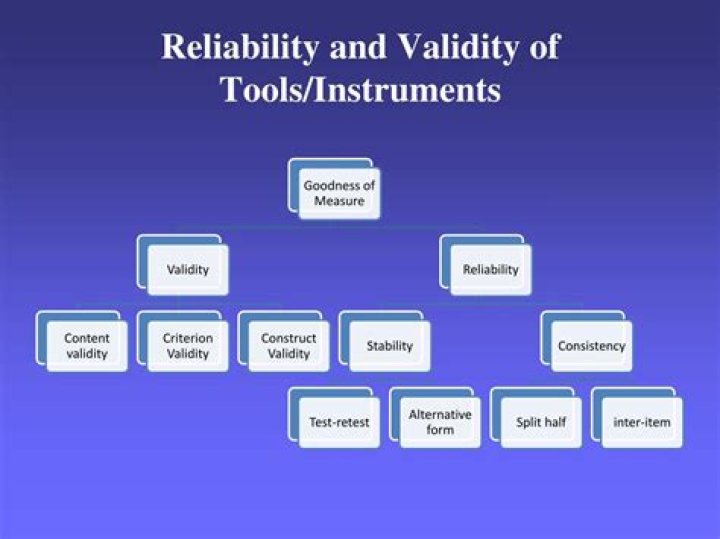 Reliability and Validity of Tools/Instruments

Goodness of Measure

Validity

Reliability

Content validity

Criterion Validity

Construct Validity

Stability

Consistency

Test-retest

Alternative form

Split half

inter-item